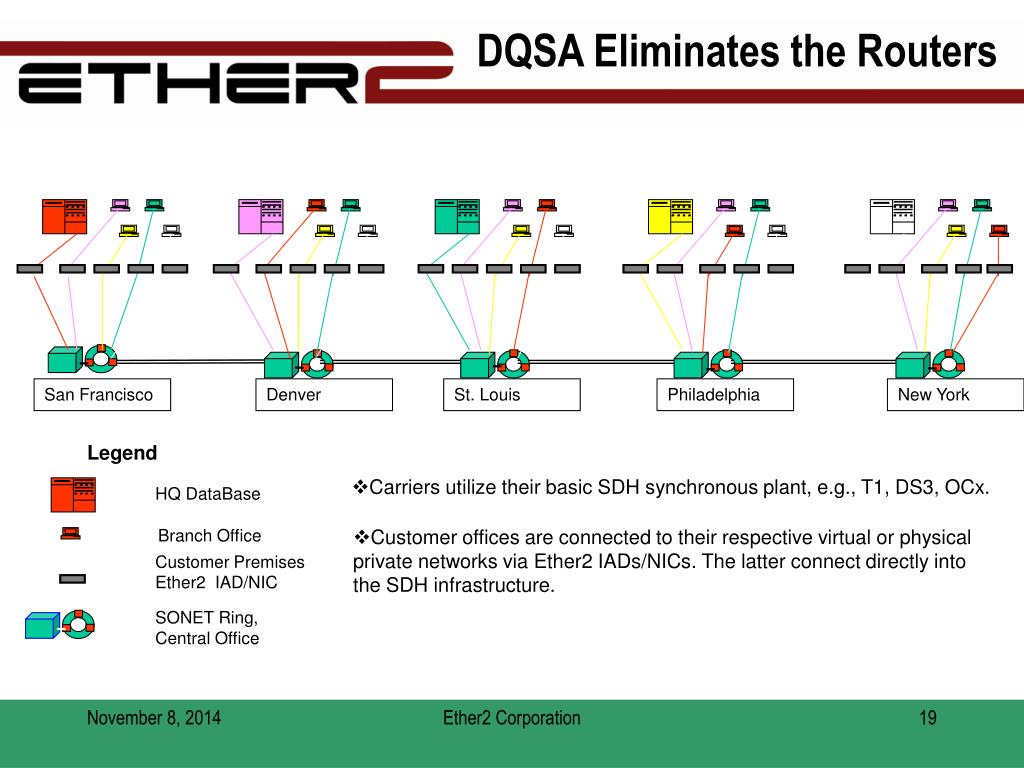 ETHER2

DQSA Eliminates the Routers

San Francisco

Denver

St. Louis

Philadelphia

New York

Legend

HQ DataBase

Branch Office

Customer Premises Ether2 IAD/NIC

SONET Ring, Central Office

❖Carriers utilize their basic SDH synchronous plant, e.g., T1, DS3, OCx.

❖Customer offices are connected to their respective virtual or physical private networks via Ether2 IADs/NICs. The latter connect directly into the SDH infrastructure.

November 8, 2014

Ether2 Corporation

19